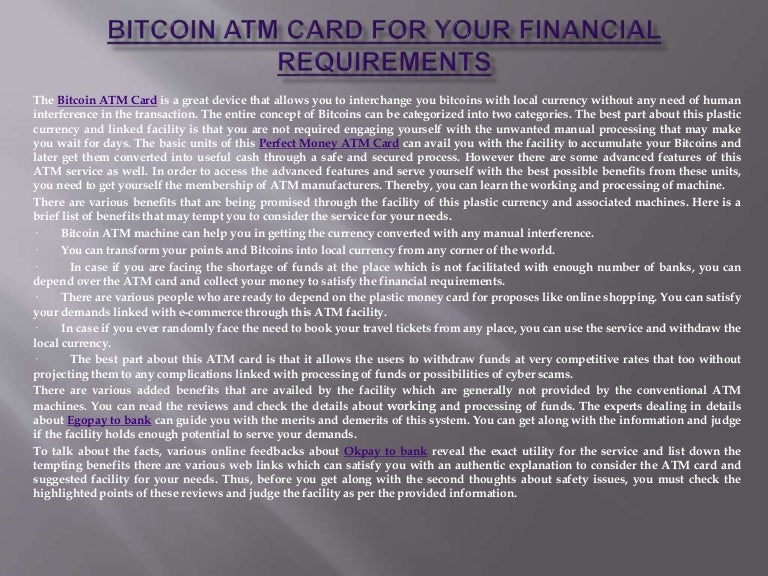 BITCOIN ATM CARD FOR YOUR FINANCIAL REQUIREMENTS

The Bitcoin ATM Card is a great device that allows you to interchange you bitcoins with local currency without any need of human interference in the transaction. The entire concept of Bitcoins can be categorized into two categories. The best part about this plastic currency and linked facility is that you are not required engaging yourself with the unwanted manual processing that may make you wait for days. The basic units of this Perfect Money ATM Card can avail you with the facility to accumulate your Bitcoins and later get them converted into useful cash through a safe and secured process. However there are some advanced features of this ATM service as well. In order to access the advanced features and serve yourself with the best possible benefits from these units, you need to get yourself the membership of ATM manufacturers. Thereby, you can learn the working and processing of machine.

There are various benefits that are being promised through the facility of this plastic currency and associated machines. Here is a brief list of benefits that may tempt you to consider the service for your needs.

· Bitcoin ATM machine can help you in getting the currency converted with any manual interference.

· You can transform your points and Bitcoins into local currency from any corner of the world.

· In case if you are facing the shortage of funds at the place which is not facilitated with enough number of banks, you can depend over the ATM card and collect your money to satisfy the financial requirements.

· There are various people who are ready to depend on the plastic money card for proposes like online shopping. You can satisfy your demands linked with e-commerce through this ATM facility.

· In case if you ever randomly face the need to book your travel tickets from any place, you can use the service and withdraw the local currency.

· The best part about this ATM card is that it allows the users to withdraw funds at very competitive rates that too without projecting them to any complications linked with processing of funds or possibilities of cyber scams.

There are various added benefits that are availed by the facility which are generally not provided by the conventional ATM machines. You can read the reviews and check the details about working and processing of funds. The experts dealing in details about Egopay to bank can guide you with the merits and demerits of this system. You can get along with the information and judge if the facility holds enough potential to serve your demands.

To talk about the facts, various online feedbacks about Okpay to bank reveal the exact utility for the service and list down the tempting benefits there are various web links which can satisfy you with an authentic explanation to consider the ATM card and suggested facility for your needs. Thus, before you get along with the second thoughts about safety issues, you must check the highlighted points of these reviews and judge the facility as per the provided information.